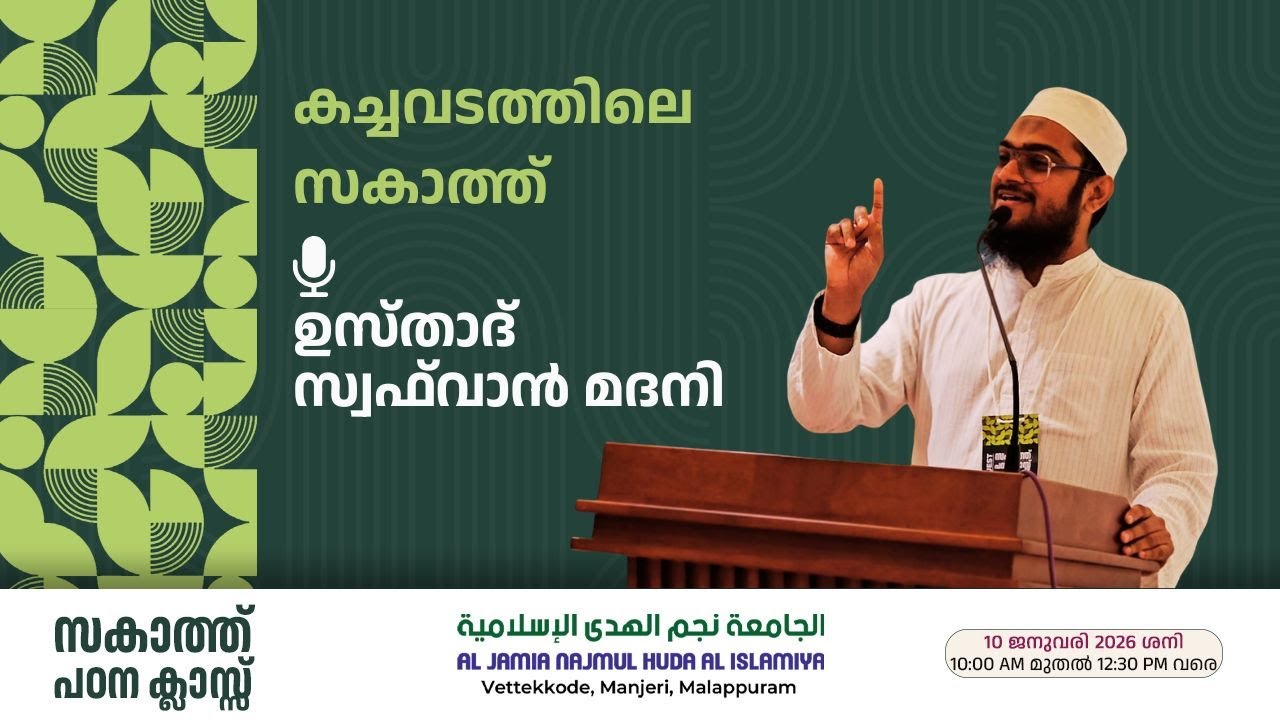 കച്ചവടത്തിലെ
സകാത്ത്

ഉസ്താദ്
സ്വഫ്‌വാൻ മദനി

സകാത്ത്
പഠന ക്ലാസ്സ്

الجامعة نجم الهدى الإسلامية
AL JAMIA NAJMUL HUDA AL ISLAMIYA
Vettekkode, Manjeri, Malappuram

10 ജനുവരി 2026 ശനി
10:00 AM മുതൽ 12:30 PM വരെ